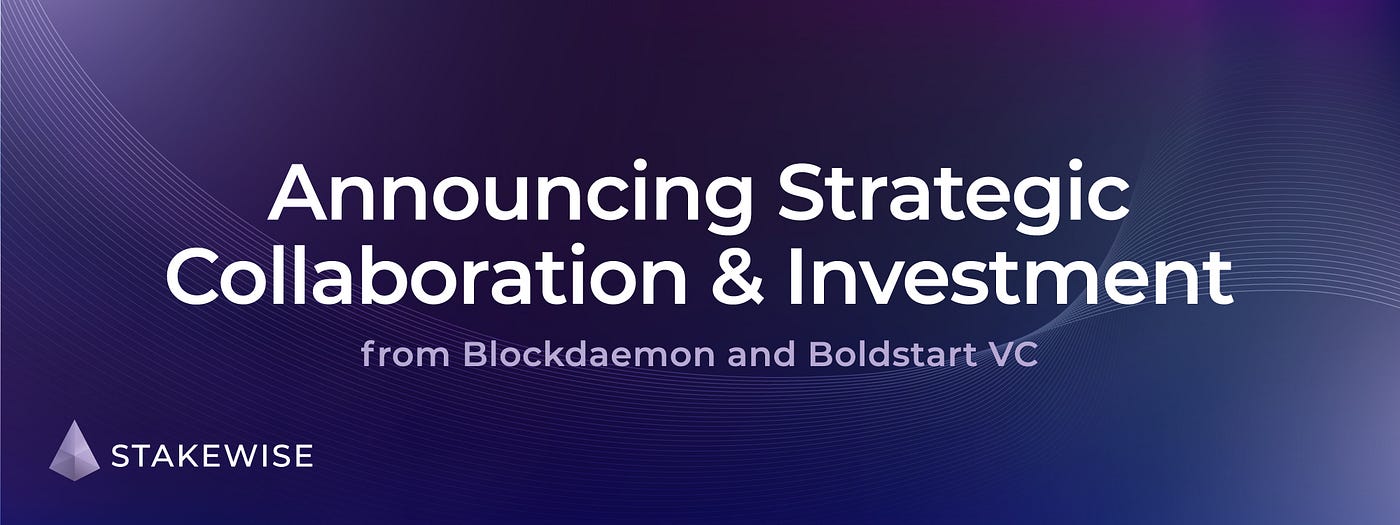 Announcing Strategic Collaboration & Investment

from Blockdaemon and Boldstart VC

STAKEWISE